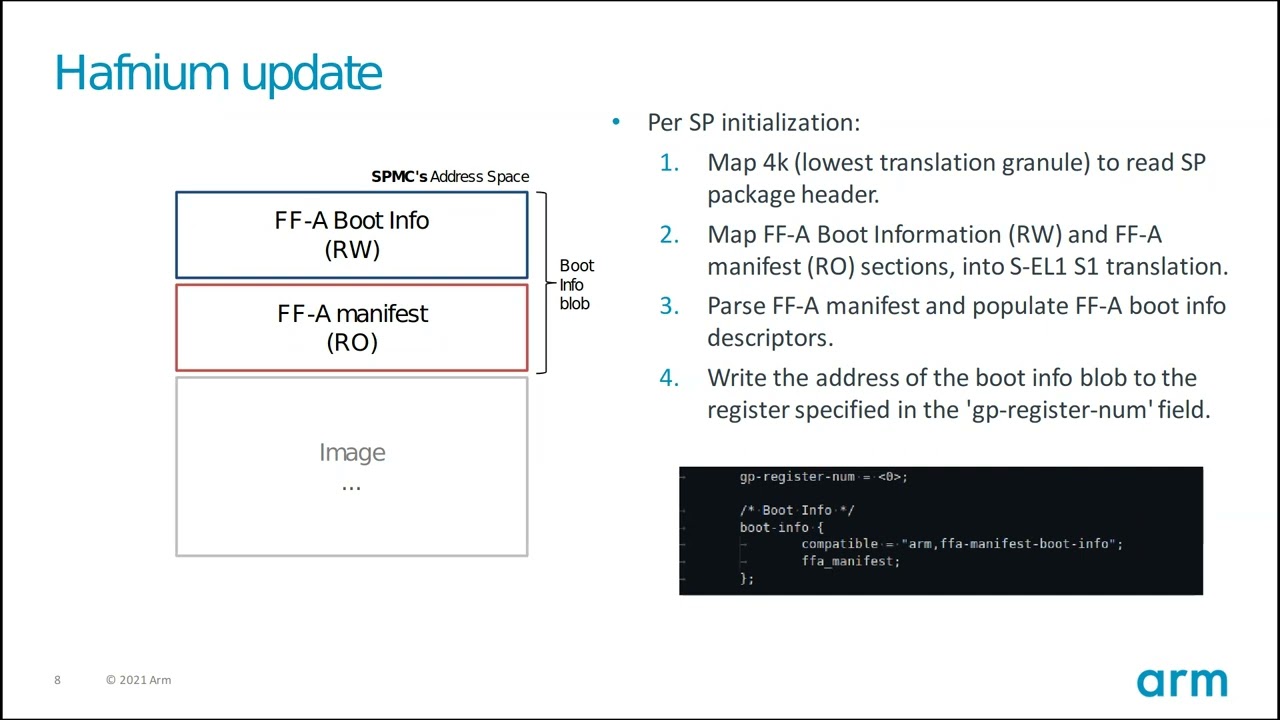 Hafnium update

SPMC's Address Space

FF-A Boot Info
(RW)

FF-A manifest
(RO)

Boot Info blob

Image
...

• Per SP initialization:
1. Map 4k (lowest translation granule) to read SP package header.
2. Map FF-A Boot Information (RW) and FF-A manifest (RO) sections, into S-EL1 S1 translation.
3. Parse FF-A manifest and populate FF-A boot info descriptors.
4. Write the address of the boot info blob to the register specified in the 'gp-register-num' field.

gp-register-num = <0>;

/* Boot Info */
boot-info {
compatible = "arm,ffa-manifest-boot-info";
ffa_manifest;
};

8 © 2021 Arm

arm